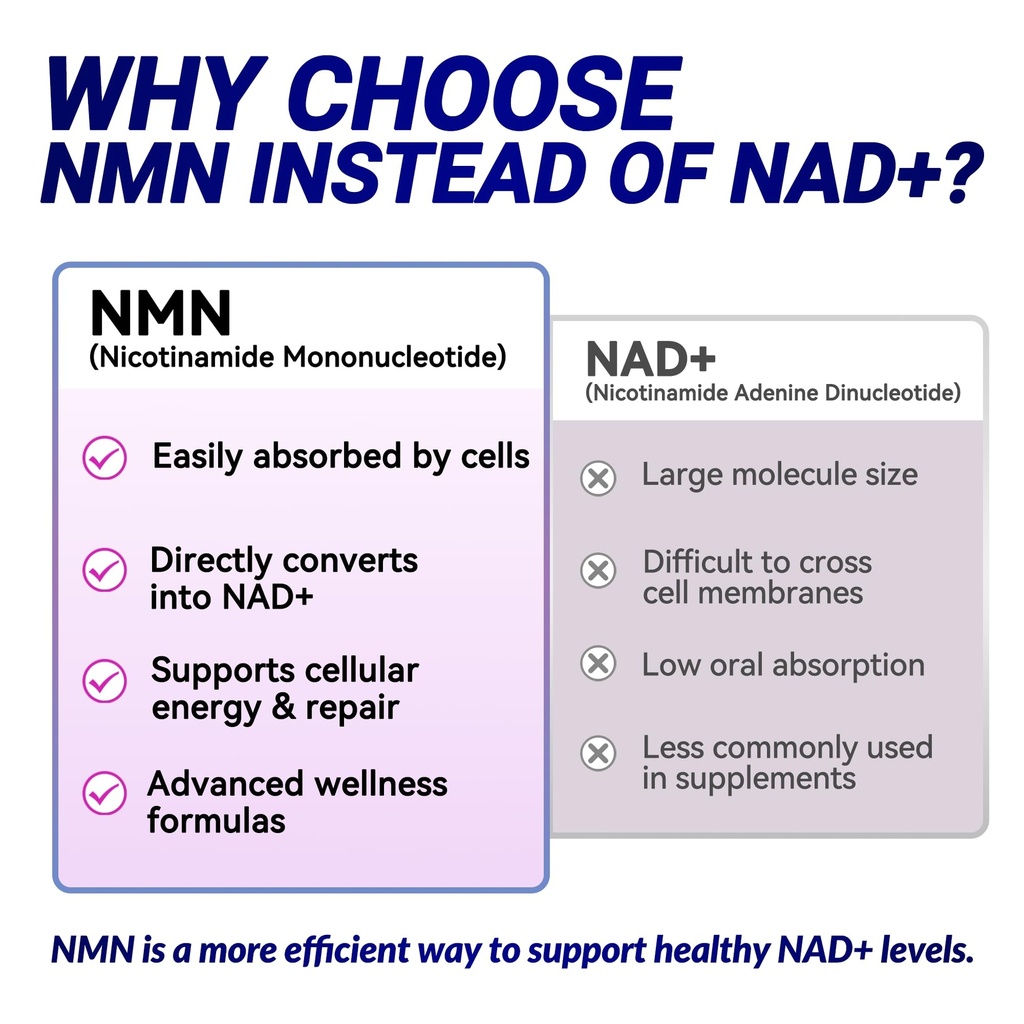 WHY CHOOSE NMN INSTEAD OF NAD+?

NMN
(Nicotinamide Mononucleotide)

Easily absorbed by cells

Directly converts into NAD+

Supports cellular energy & repair

Advanced wellness formulas

NAD+
(Nicotinamide Adenine Dinucleotide)

Large molecule size

Difficult to cross cell membranes

Low oral absorption

Less commonly used in supplements

NMN is a more efficient way to support healthy NAD+ levels.